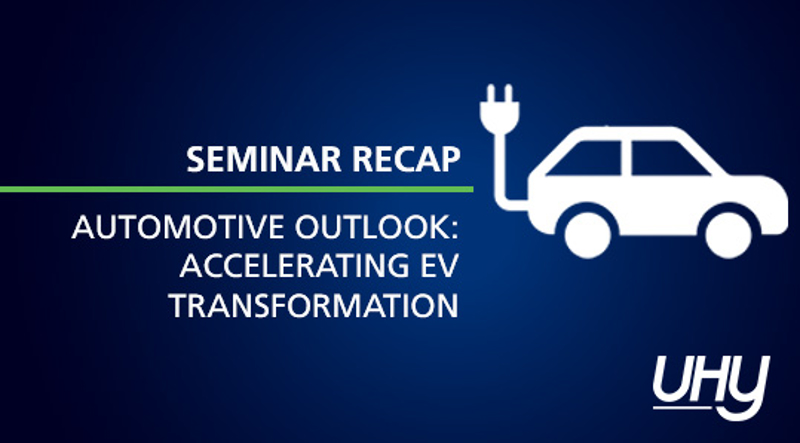 SEMINAR RECAP

AUTOMOTIVE OUTLOOK: ACCELERATING EV TRANSFORMATION

UHY